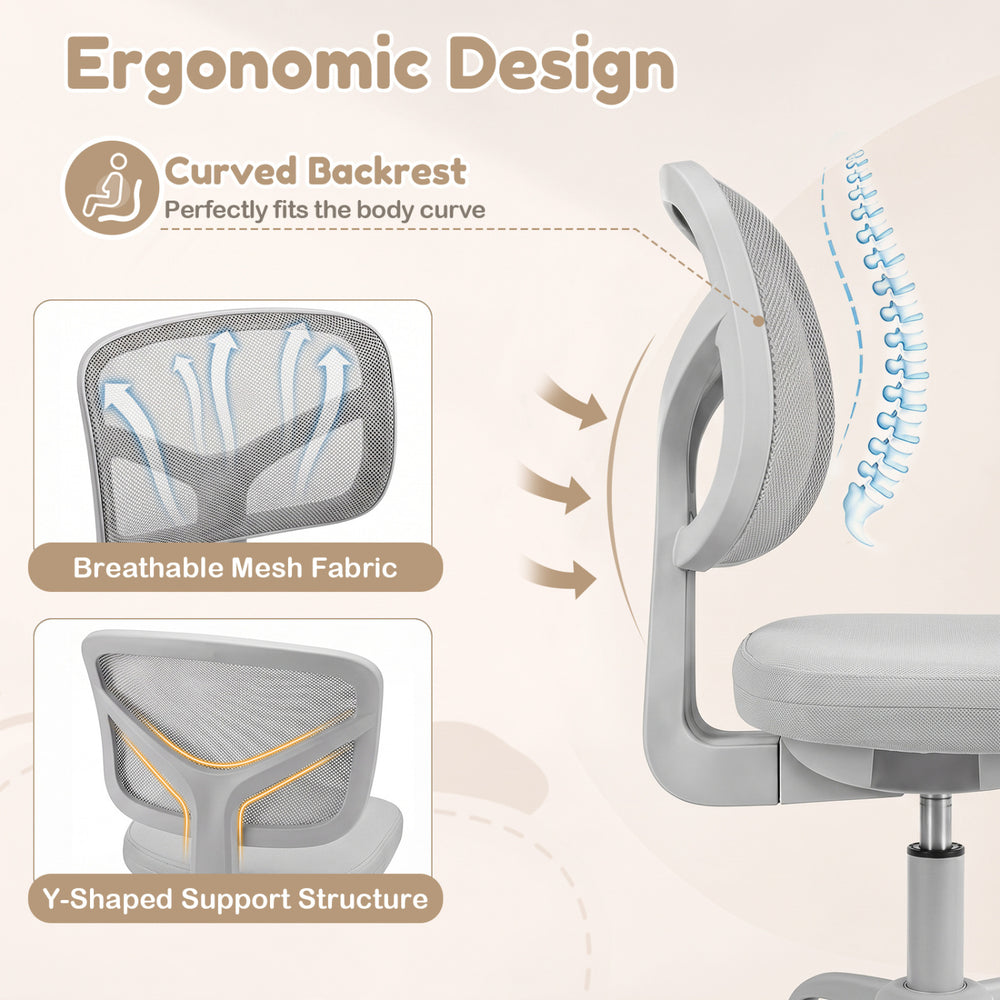 Ergonomic Design

Curved Backrest
Perfectly fits the body curve

Breathable Mesh Fabric

Y-Shaped Support Structure